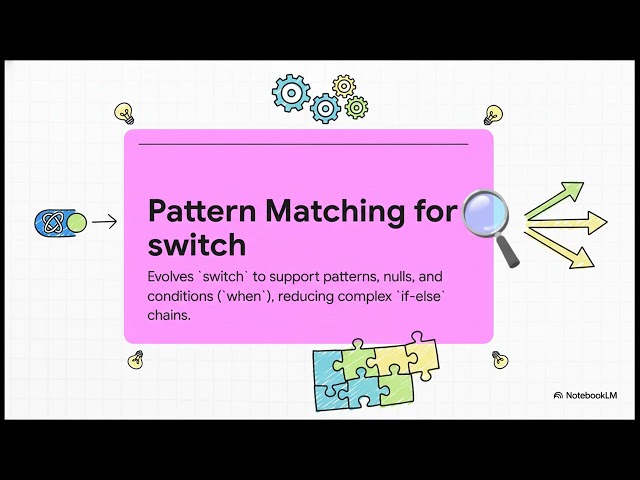 Pattern Matching for switch

Evolves `switch` to support patterns, nulls, and conditions (`when`), reducing complex `if-else` chains.

NotebookLM